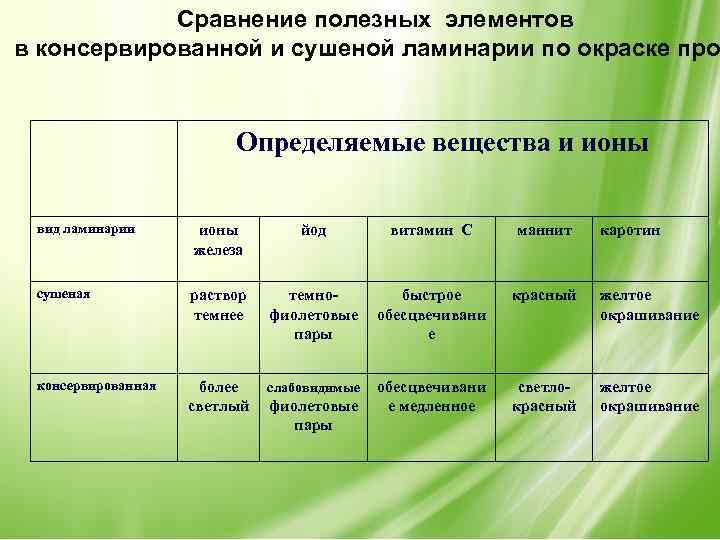 Сравнение полезных элементов
в консервированной и сушеной ламинарии по окраске про

| | Определяемые вещества и ионы | | | | |
|---|---|---|---|---|---|
| вид ламинарии | ионы железа | йод | витамин С | маннит | каротин |
| сушеная | раствор темнее | темно-фиолетовые пары | быстрое обесцвечивание | красный | желтое окрашивание |
| консервированная | более светлый | слабовидимые фиолетовые пары | обесцвечивание медленное | светло-красный | желтое окрашивание |